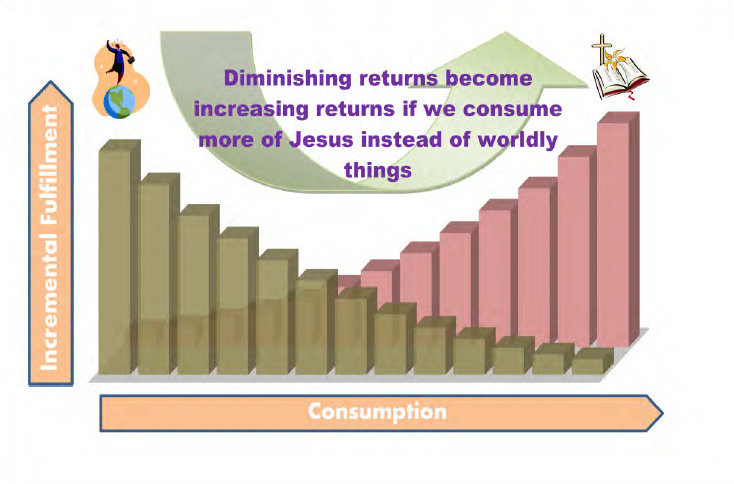 Diminishing returns become increasing returns if we consume more of Jesus instead of worldly things

Incremental Fulfillment

Consumption